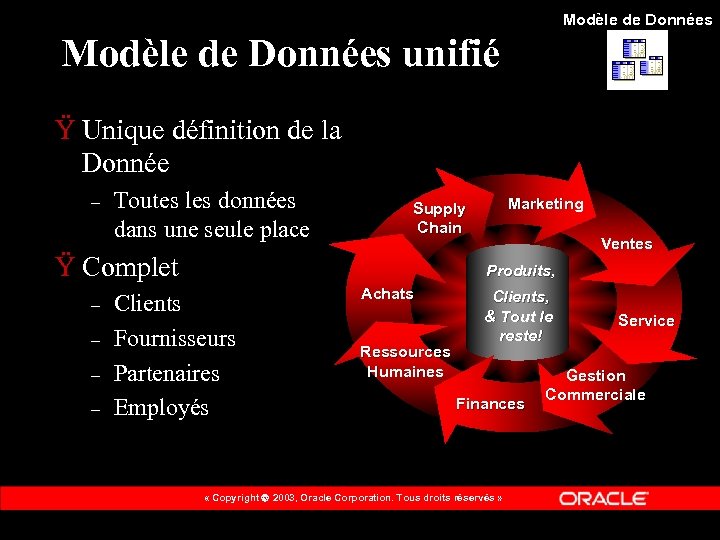 Modèle de Données

Modèle de Données unifié

Ÿ Unique définition de la Donnée

– Toutes les données dans une seule place

Ÿ Complet

– Clients

– Fournisseurs

– Partenaires

– Employés

Supply Chain

Marketing

Ventes

Service

Gestion Commerciale

Finances

Ressources Humaines

Achats

Produits, Clients, & Tout le reste!

« Copyright © 2003, Oracle Corporation. Tous droits réservés »

ORACLE